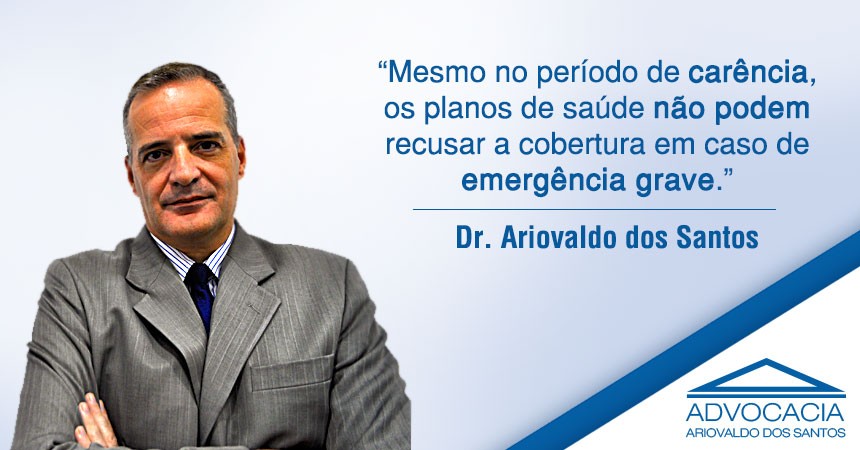 “Mesmo no período de carência, os planos de saúde não podem recusar a cobertura em caso de emergência grave.”

Dr. Ariovaldo dos Santos

ADVOCACIA
ARIOVALDO DOS SANTOS